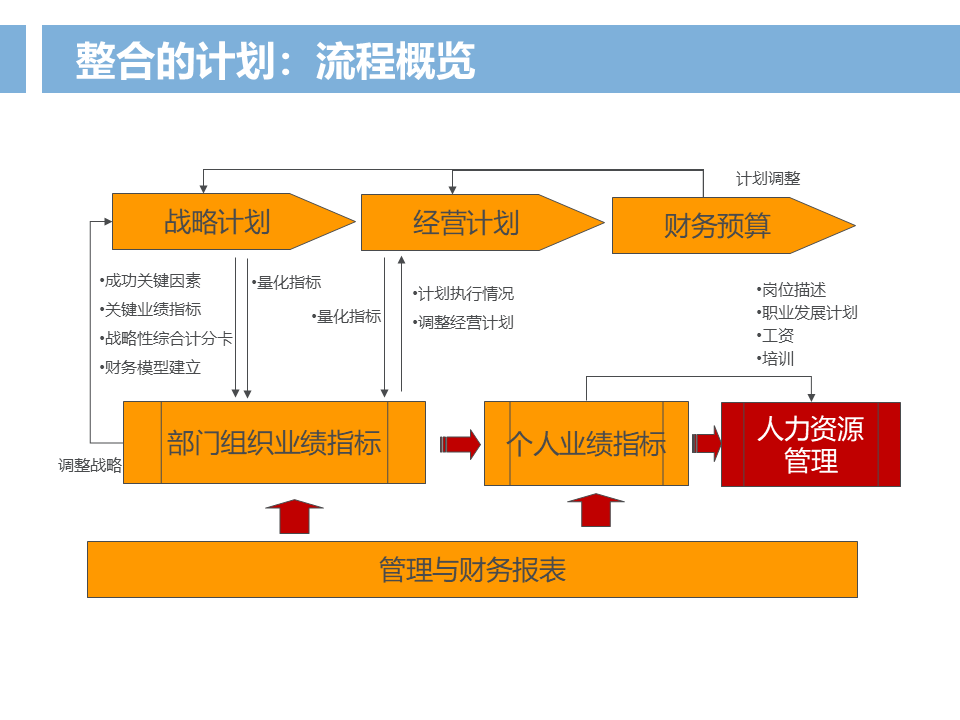 整合的计划：流程概览

计划调整

战略计划

经营计划

财务预算

•成功关键因素
•关键业绩指标
•战略性综合计分卡
•财务模型建立

•量化指标

•量化指标

•计划执行情况
•调整经营计划

•岗位描述
•职业发展计划
•工资
•培训

调整战略

部门组织业绩指标

个人业绩指标

人力资源管理

管理与财务报表